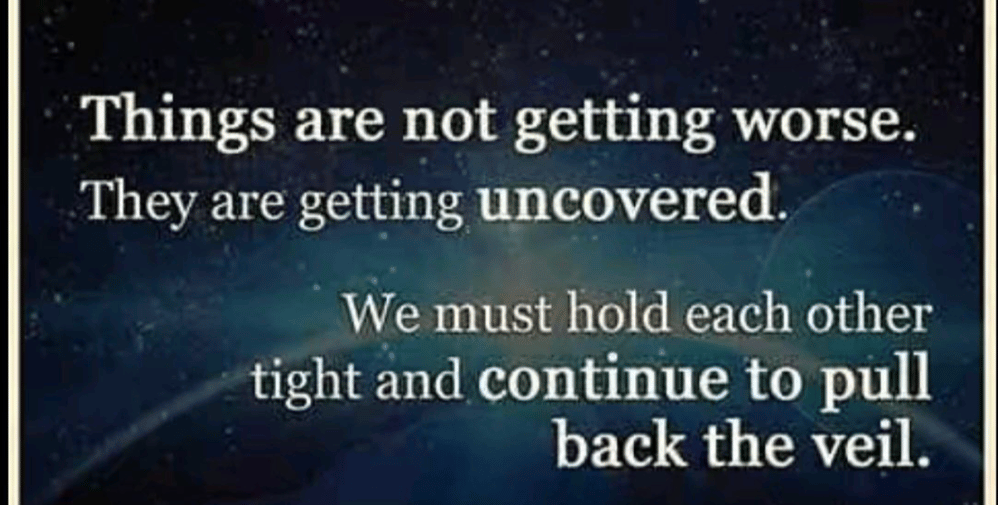 Things are not getting worse.
They are getting uncovered.

We must hold each other tight and continue to pull back the veil.